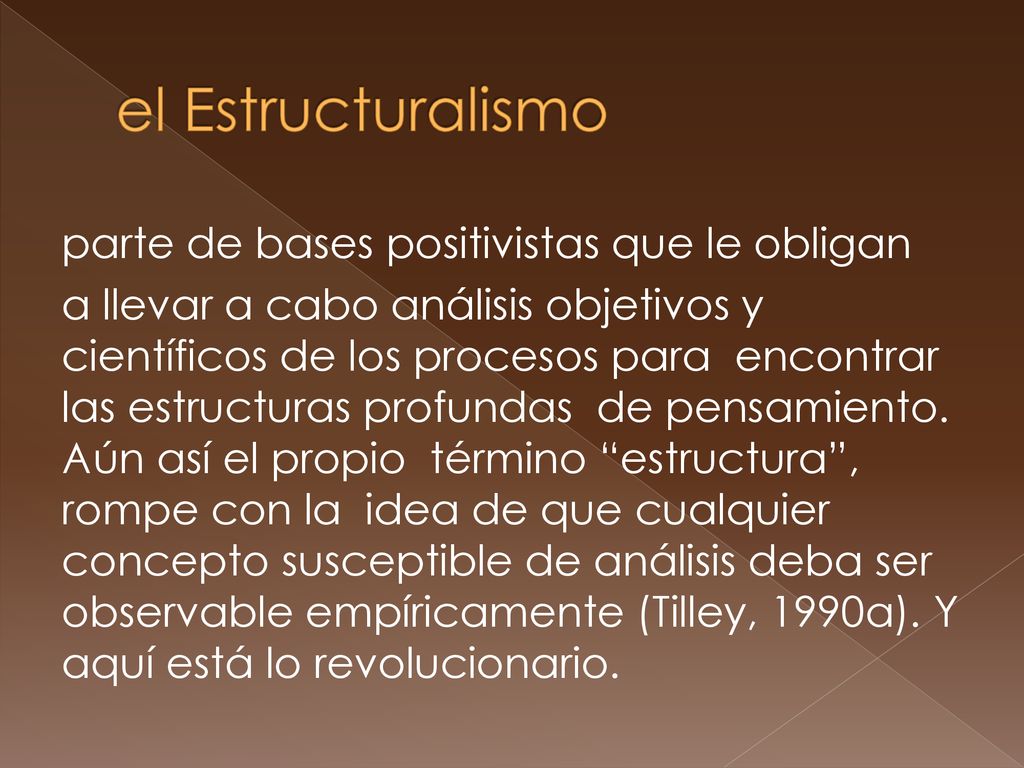 el Estructuralismo

parte de bases positivistas que le obligan

a llevar a cabo análisis objetivos y científicos de los procesos para encontrar las estructuras profundas de pensamiento. Aún así el propio término “estructura”, rompe con la idea de que cualquier concepto susceptible de análisis deba ser observable empíricamente (Tilley, 1990a). Y aquí está lo revolucionario.